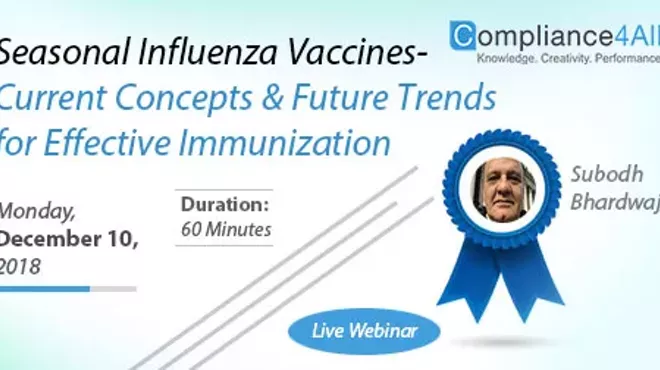 Seasonal Influenza Vaccines-
Current Concepts & Future Trends for Effective Immunization

Compliance4All
Knowledge. Creativity. Performance

Monday, December 10, 2018

Duration: 60 Minutes

Subodh Bhardwaj

Live Webinar